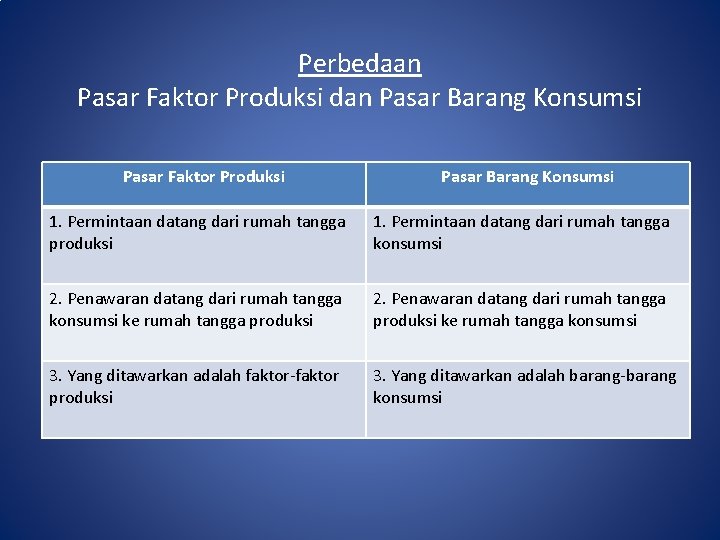 Perbedaan
Pasar Faktor Produksi dan Pasar Barang Konsumsi

| Pasar Faktor Produksi | Pasar Barang Konsumsi |
|---|---|
| 1. Permintaan datang dari rumah tangga produksi | 1. Permintaan datang dari rumah tangga konsumsi |
| 2. Penawaran datang dari rumah tangga konsumsi ke rumah tangga produksi | 2. Penawaran datang dari rumah tangga produksi ke rumah tangga konsumsi |
| 3. Yang ditawarkan adalah faktor-faktor produksi | 3. Yang ditawarkan adalah barang-barang konsumsi |